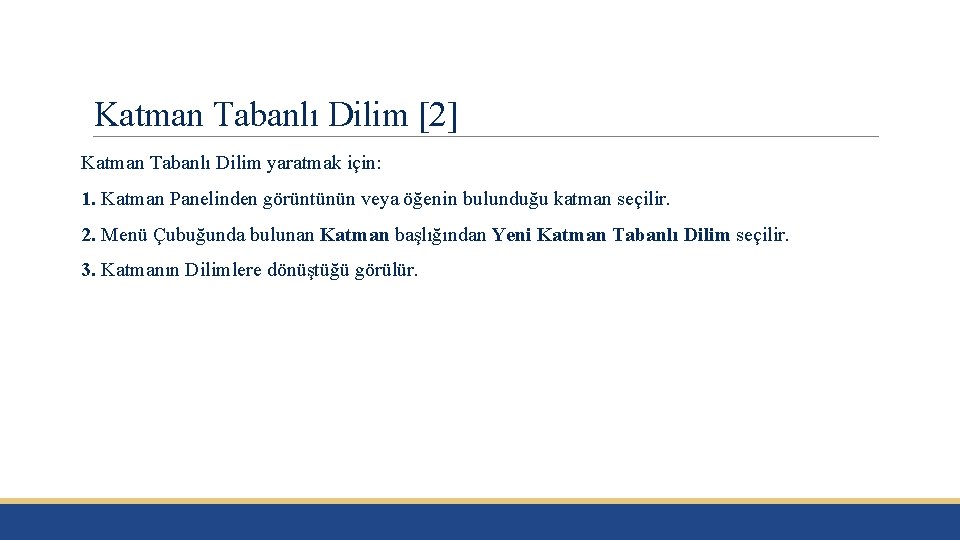 Katman Tabanlı Dilim [2]

Katman Tabanlı Dilim yaratmak için:

1. Katman Panelinden görüntünün veya öğenin bulunduğu katman seçilir.

2. Menü Çubuğunda bulunan Katman başlığından Yeni Katman Tabanlı Dilim seçilir.

3. Katmanın Dilimlere dönüştüğü görülür.